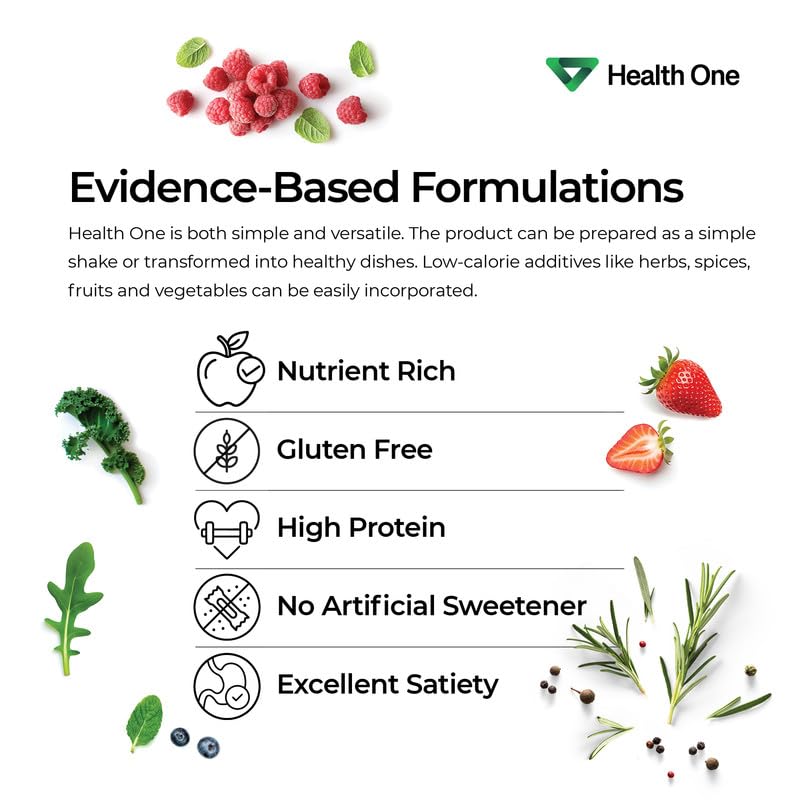 Health One

Evidence-Based Formulations

Health One is both simple and versatile. The product can be prepared as a simple shake or transformed into healthy dishes. Low-calorie additives like herbs, spices, fruits and vegetables can be easily incorporated.

Nutrient Rich

Gluten Free

High Protein

No Artificial Sweetener

Excellent Satiety